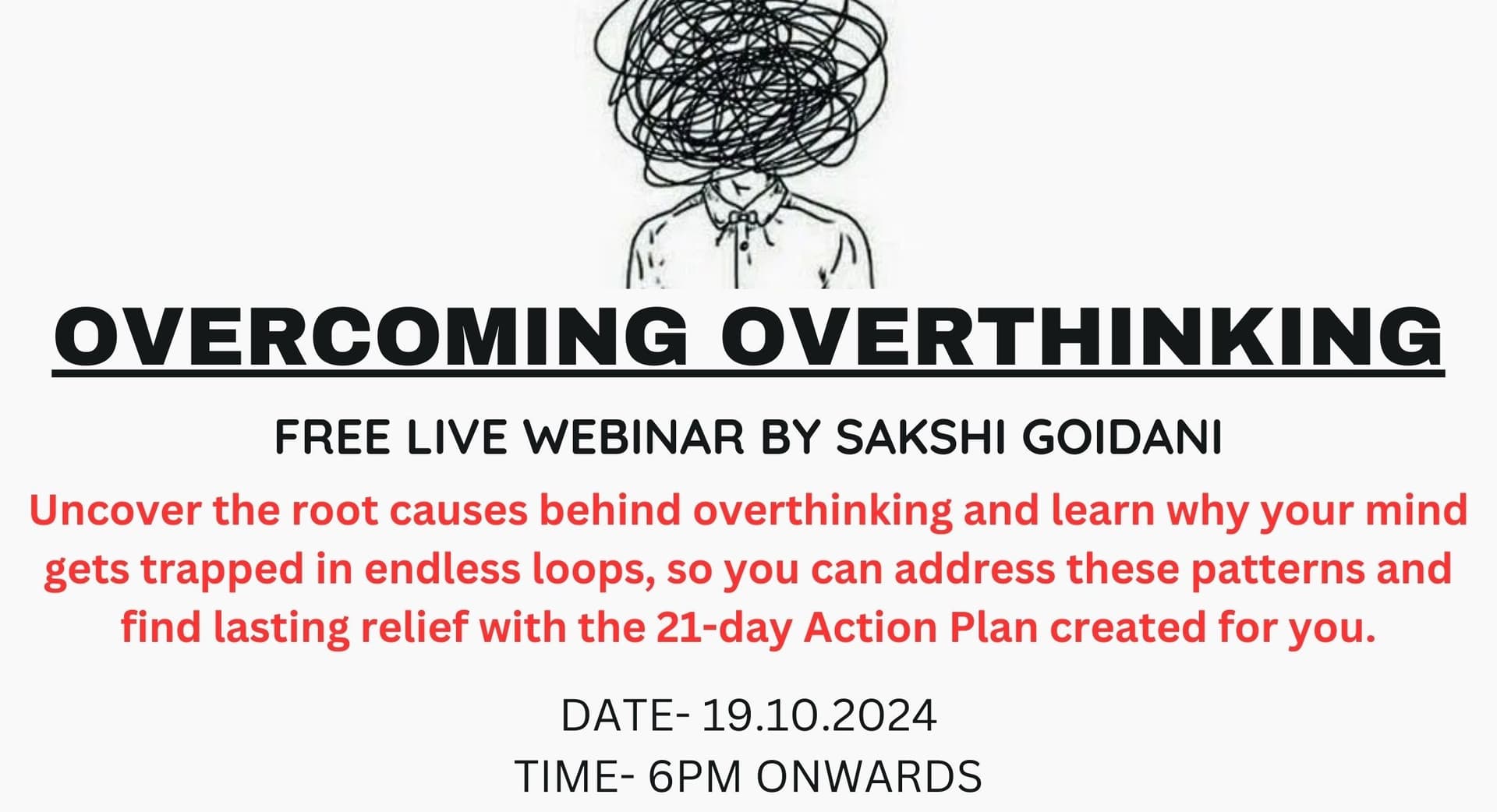 OVERCOMING OVERTHINKING

FREE LIVE WEBINAR BY SAKSHI GOIDANI

Uncover the root causes behind overthinking and learn why your mind gets trapped in endless loops, so you can address these patterns and find lasting relief with the 21-day Action Plan created for you.

DATE- 19.10.2024
TIME- 6PM ONWARDS